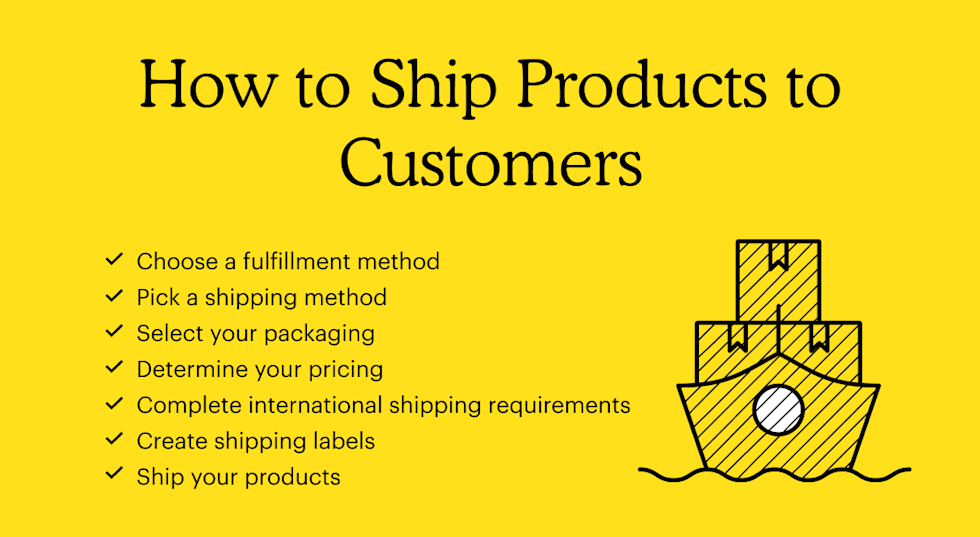 How to Ship Products to Customers

✓ Choose a fulfillment method
✓ Pick a shipping method
✓ Select your packaging
✓ Determine your pricing
✓ Complete international shipping requirements
✓ Create shipping labels
✓ Ship your products